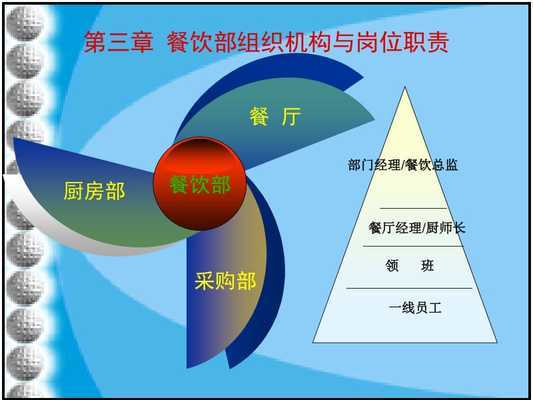 第三章 餐饮部组织机构与岗位职责

餐 厅

厨房部

餐饮部

采购部

部门经理/餐饮总监

餐厅经理/厨师长

领 班

一线员工